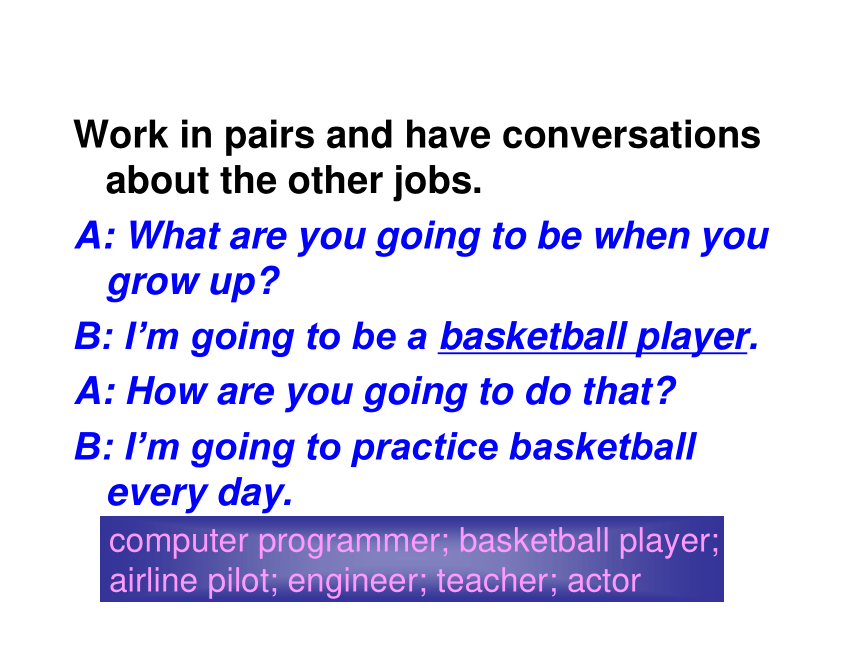 Work in pairs and have conversations about the other jobs.

A: What are you going to be when you grow up?

B: I’m going to be a basketball player.

A: How are you going to do that?

B: I’m going to practice basketball every day.

computer programmer; basketball player; airline pilot; engineer; teacher; actor